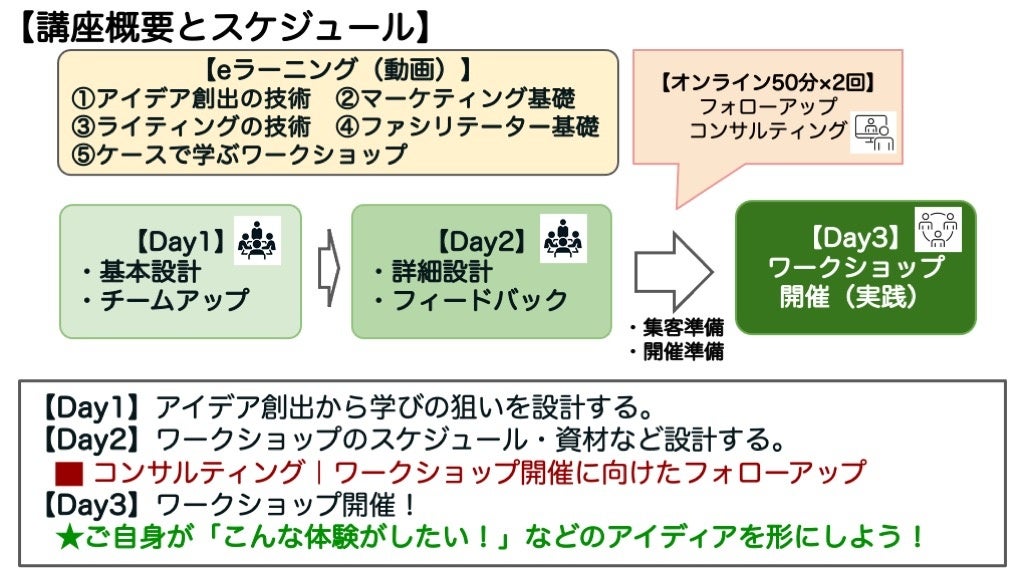 【講座概要とスケジュール】

【eラーニング（動画）】
①アイデア創出の技術　②マーケティング基礎
③ライティングの技術　④ファシリテーター基礎
⑤ケースで学ぶワークショップ

【オンライン50分×2回】
フォローアップ
コンサルティング

【Day1】
・基本設計
・チームアップ

【Day2】
・詳細設計
・フィードバック

・集客準備
・開催準備

【Day3】
ワークショップ
開催（実践）

【Day1】アイデア創出から学びの狙いを設計する。
【Day2】ワークショップのスケジュール・資材など設計する。
■ コンサルティング｜ワークショップ開催に向けたフォローアップ
【Day3】ワークショップ開催！
★ご自身が「こんな体験がしたい！」などのアイディアを形にしよう！